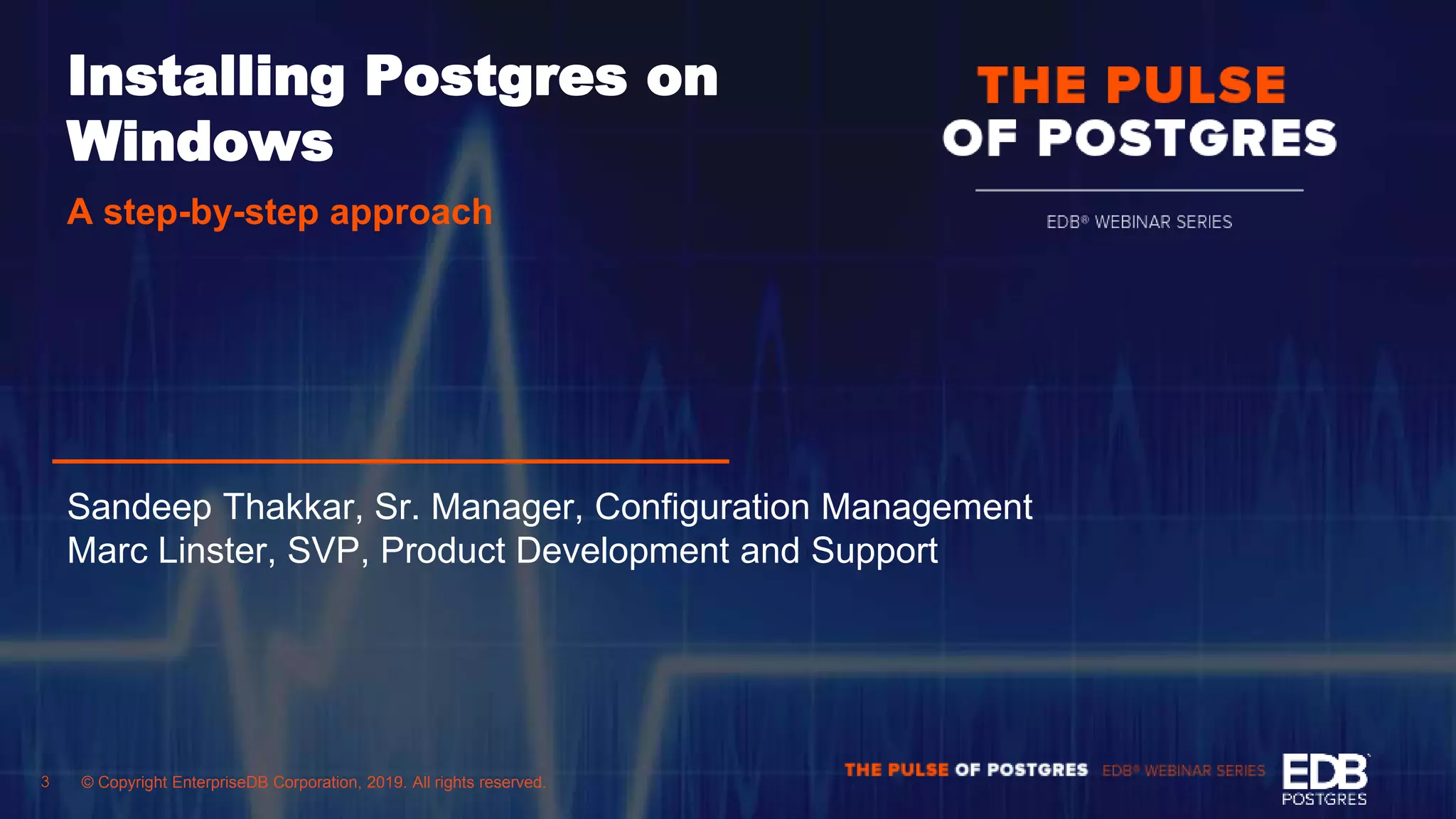 Installing Postgres on Windows

A step-by-step approach

THE PULSE OF POSTGRES

EDB® WEBINAR SERIES

Sandeep Thakkar, Sr. Manager, Configuration Management
Marc Linster, SVP, Product Development and Support

3 © Copyright EnterpriseDB Corporation, 2019. All rights reserved.

THE PULSE OF POSTGRES EDB® WEBINAR SERIES

EDB POSTGRES